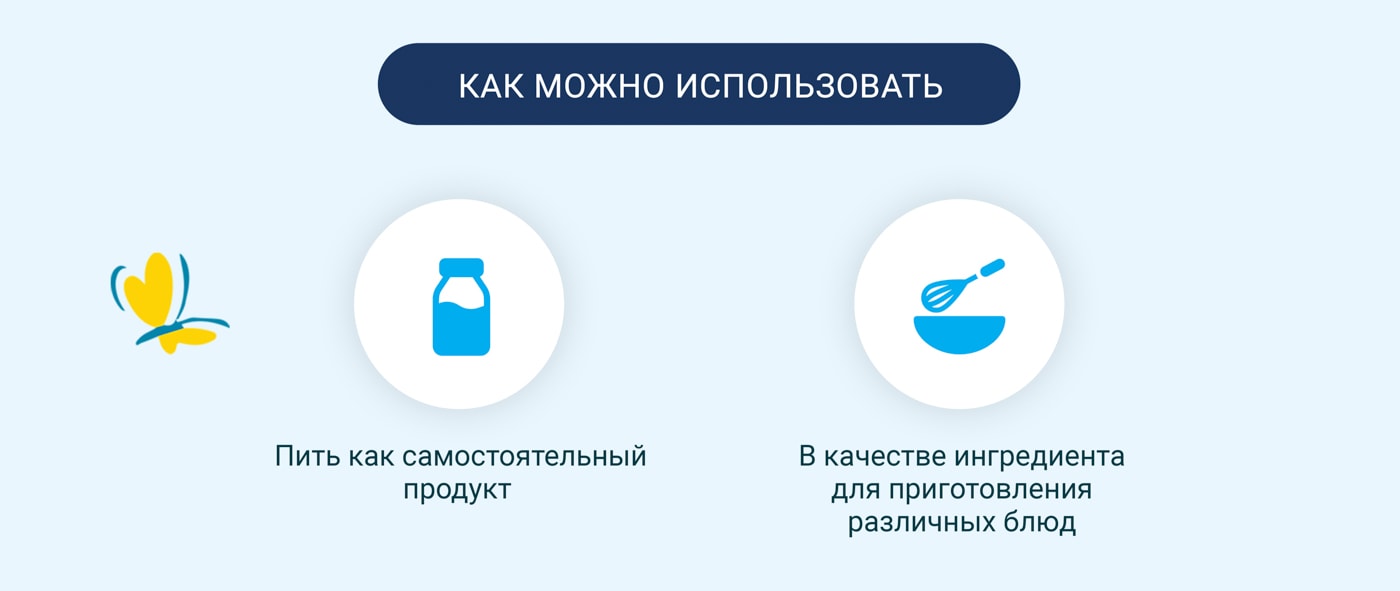 КАК МОЖНО ИСПОЛЬЗОВАТЬ

Пить как самостоятельный продукт

В качестве ингредиента для приготовления различных блюд